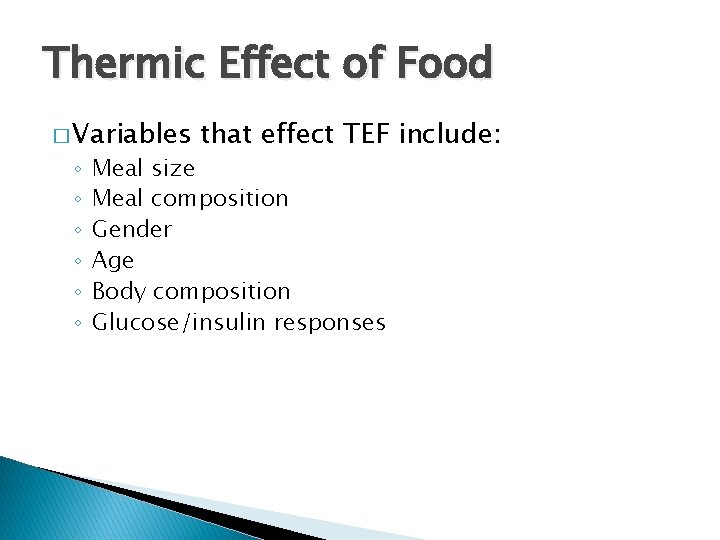 Thermic Effect of Food

□ Variables that effect TEF include:
◦ Meal size
◦ Meal composition
◦ Gender
◦ Age
◦ Body composition
◦ Glucose/insulin responses